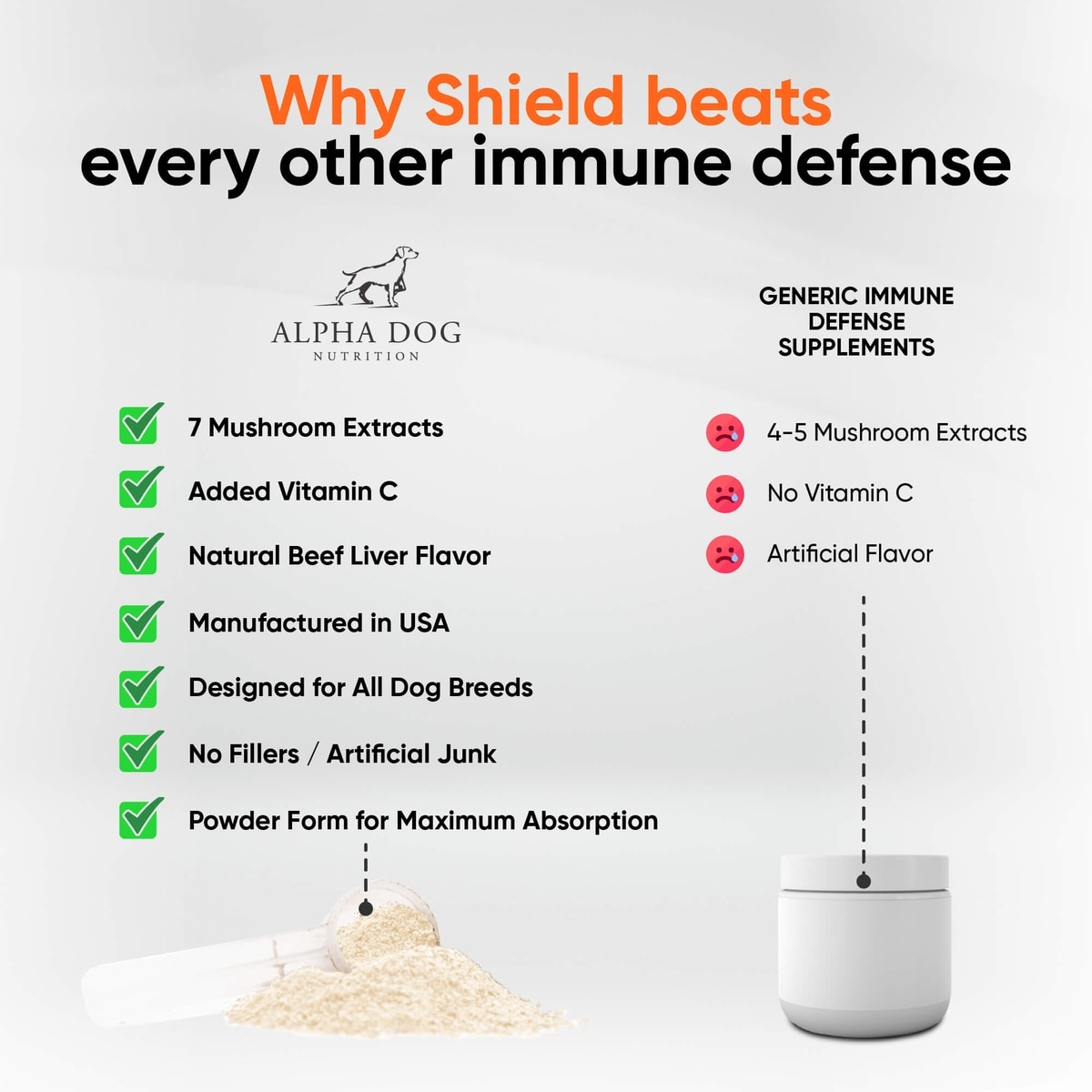 Why Shield beats
every other immune defense

ALPHA DOG
NUTRITION

7 Mushroom Extracts
Added Vitamin C
Natural Beef Liver Flavor
Manufactured in USA
Designed for All Dog Breeds
No Fillers / Artificial Junk
Powder Form for Maximum Absorption

GENERIC IMMUNE DEFENSE SUPPLEMENTS

4-5 Mushroom Extracts
No Vitamin C
Artificial Flavor